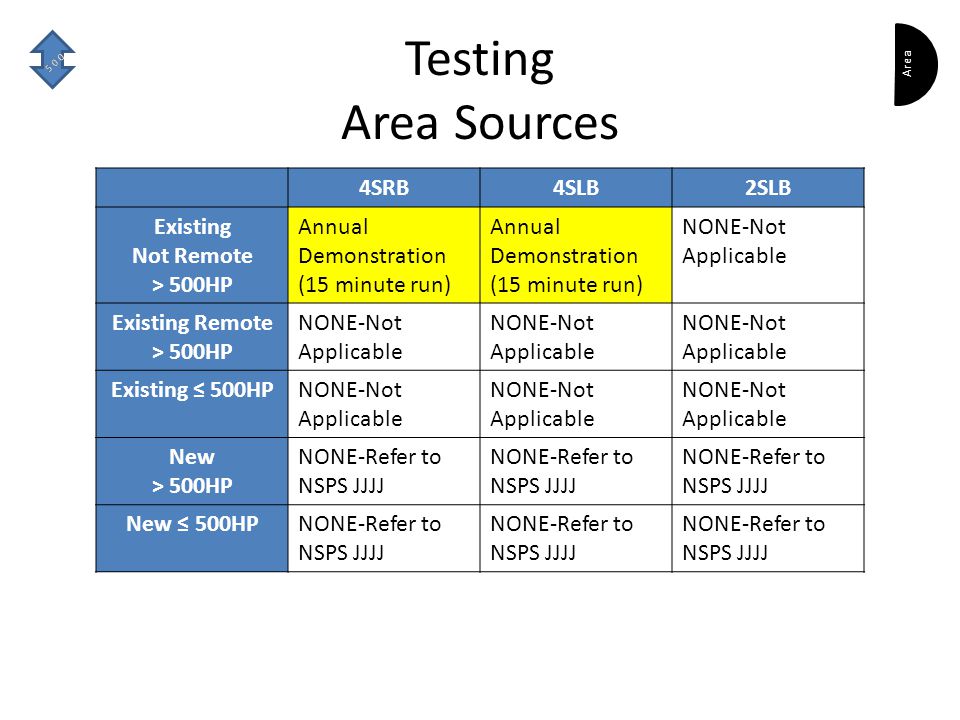 500

Area

Testing
Area Sources

| | 4SRB | 4SLB | 2SLB |
|---|---|---|---|
| Existing Not Remote > 500HP | Annual Demonstration (15 minute run) | Annual Demonstration (15 minute run) | NONE-Not Applicable |
| Existing Remote > 500HP | NONE-Not Applicable | NONE-Not Applicable | NONE-Not Applicable |
| Existing ≤ 500HP | NONE-Not Applicable | NONE-Not Applicable | NONE-Not Applicable |
| New > 500HP | NONE-Refer to NSPS JJJJ | NONE-Refer to NSPS JJJJ | NONE-Refer to NSPS JJJJ |
| New ≤ 500HP | NONE-Refer to NSPS JJJJ | NONE-Refer to NSPS JJJJ | NONE-Refer to NSPS JJJJ |